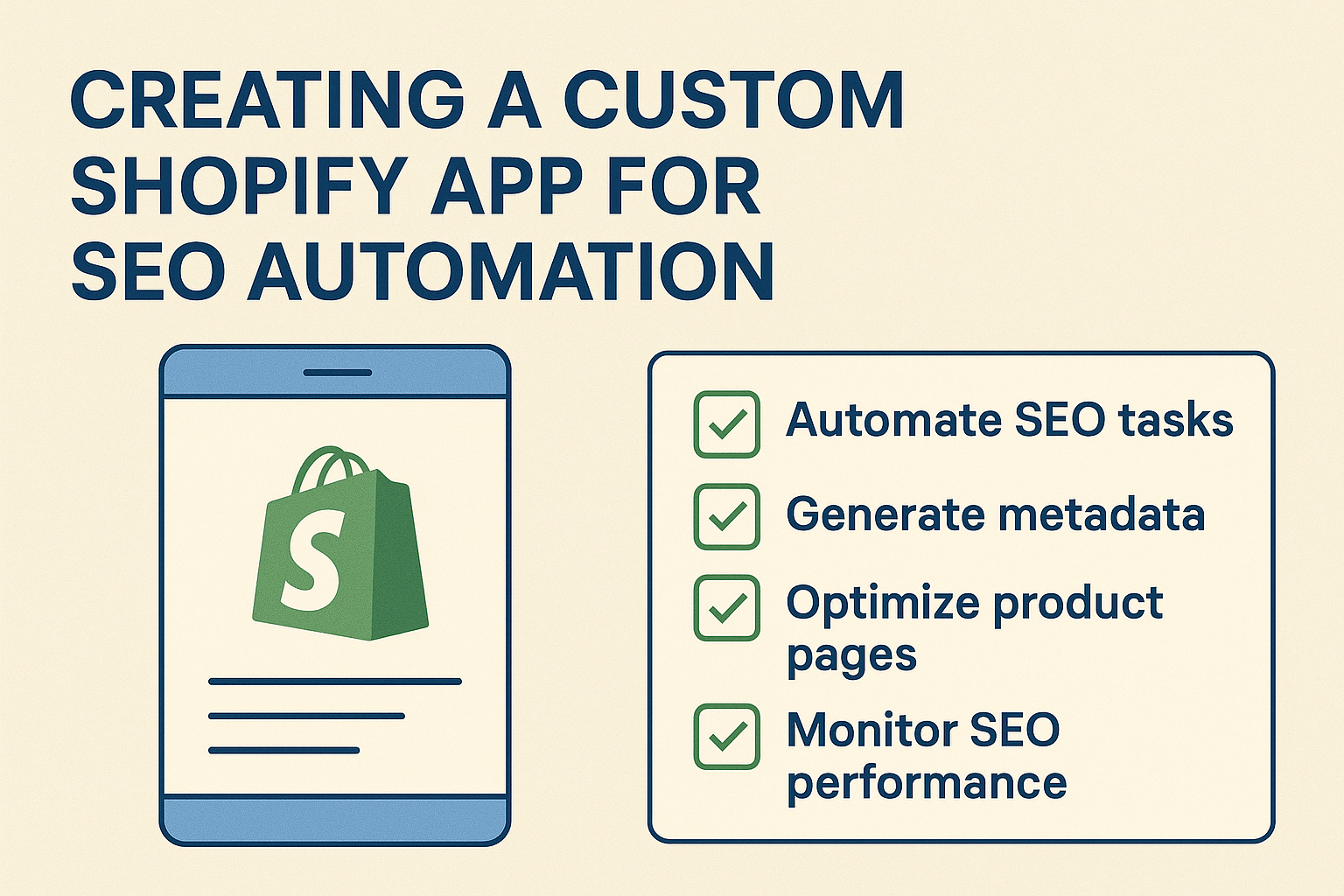 CREATING A CUSTOM SHOPIFY APP FOR SEO AUTOMATION

S

Automate SEO tasks

Generate metadata

Optimize product pages

Monitor SEO performance